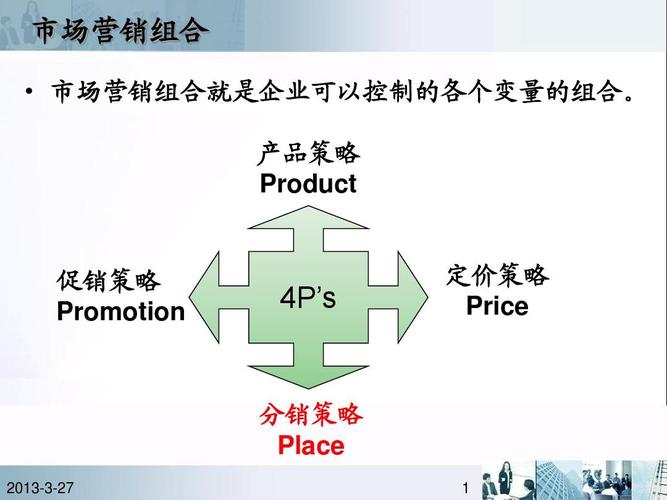 市场营销组合

• 市场营销组合就是企业可以控制的各个变量的组合。

产品策略
Product

促销策略
Promotion

4P's

定价策略
Price

分销策略
Place

2013-3-27

1